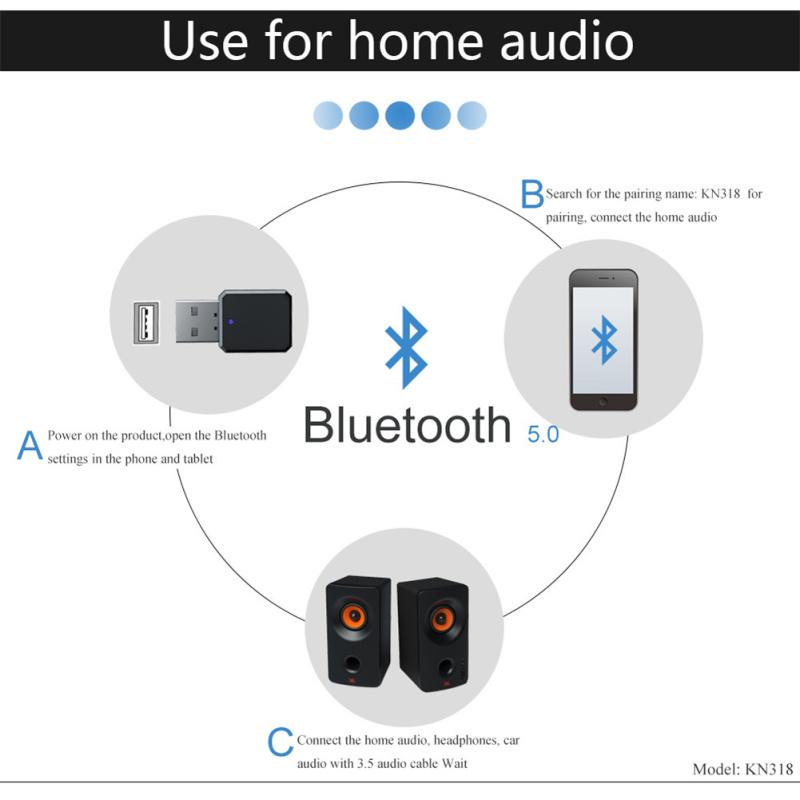 Use for home audio

B Search for the pairing name: KN318 for pairing, connect the home audio

Bluetooth 5.0

A Power on the product,open the Bluetooth settings in the phone and tablet

C Connect the home audio, headphones, car audio with 3.5 audio cable Wait

Model: KN318